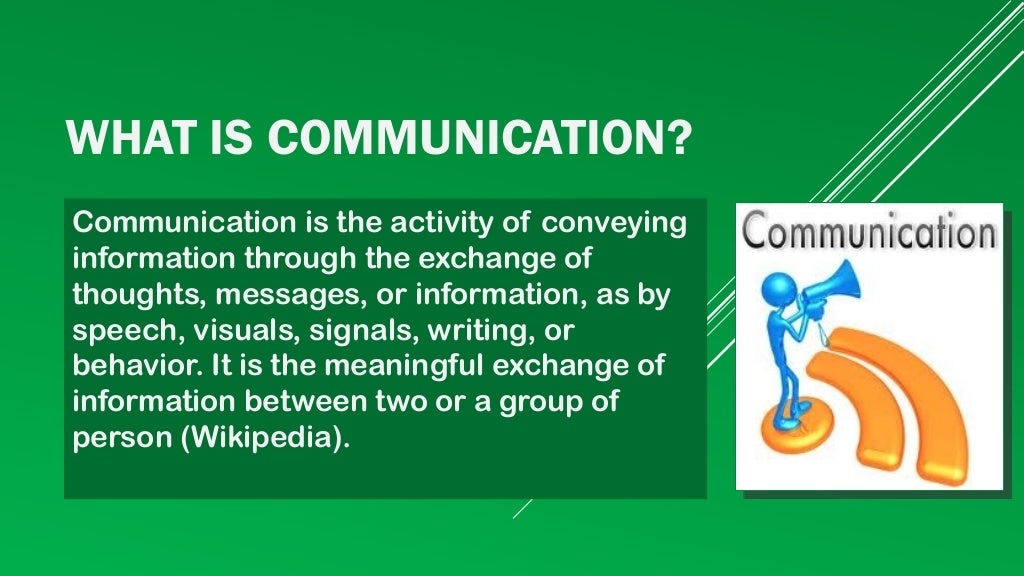 WHAT IS COMMUNICATION?

Communication is the activity of conveying information through the exchange of thoughts, messages, or information, as by speech, visuals, signals, writing, or behavior. It is the meaningful exchange of information between two or a group of person (Wikipedia).

Communication